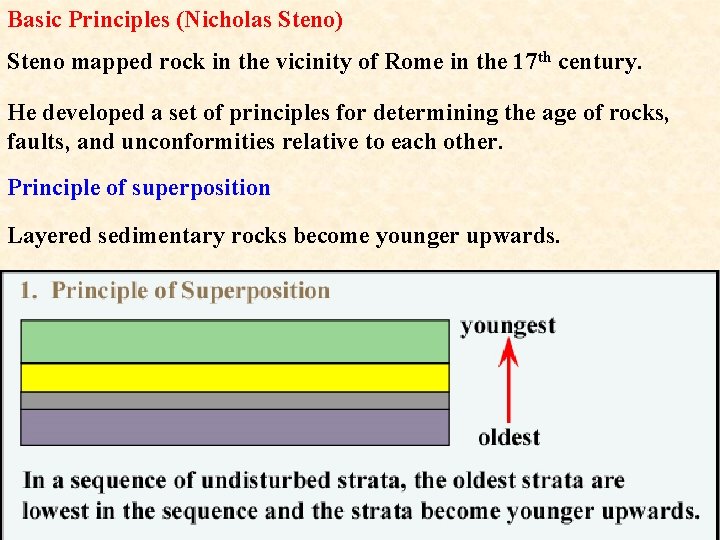 Basic Principles (Nicholas Steno)

Steno mapped rock in the vicinity of Rome in the 17th century.

He developed a set of principles for determining the age of rocks, faults, and unconformities relative to each other.

Principle of superposition

Layered sedimentary rocks become younger upwards.

1. Principle of Superposition

youngest

oldest

In a sequence of undisturbed strata, the oldest strata are lowest in the sequence and the strata become younger upwards.